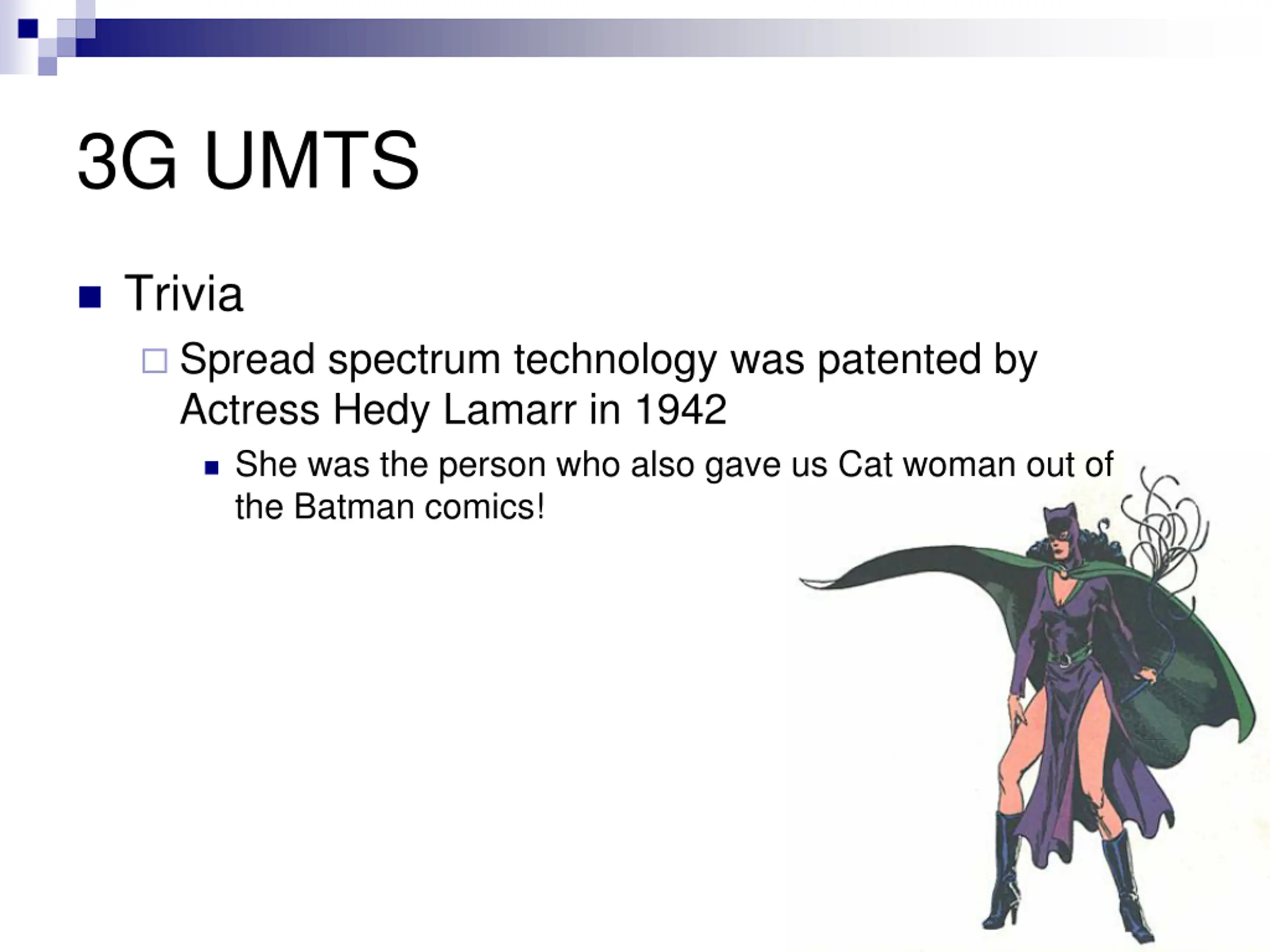 3G UMTS

Trivia

Spread spectrum technology was patented by Actress Hedy Lamarr in 1942

She was the person who also gave us Cat woman out of the Batman comics!